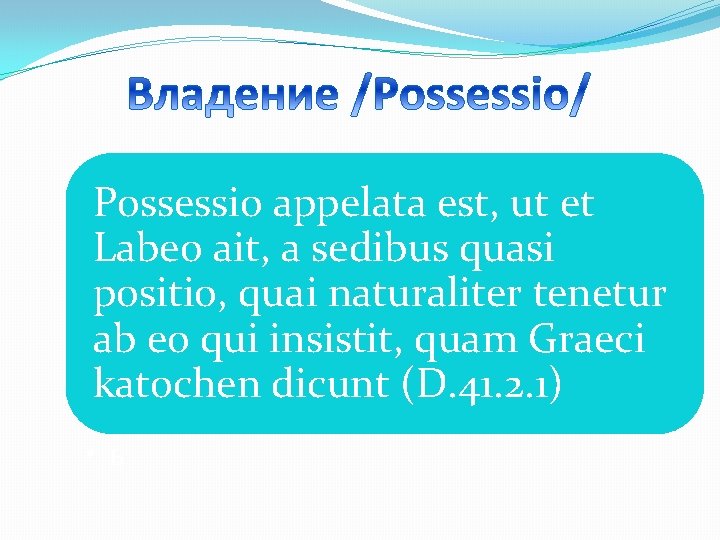 Владение /Possessio/

Possessio appelata est, ut et Labeo ait, a sedibus quasi positio, quai naturaliter tenetur ab eo qui insistit, quam Graeci katochen dicunt (D.41.2.1)